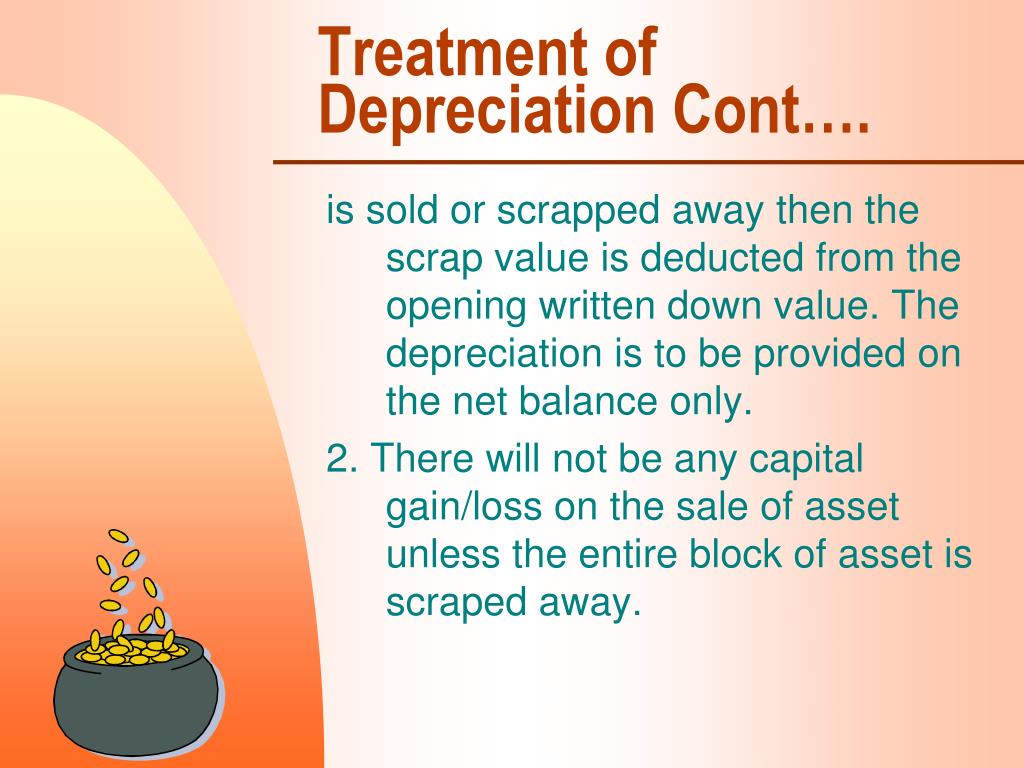 Treatment of Depreciation Cont….

is sold or scrapped away then the scrap value is deducted from the opening written down value. The depreciation is to be provided on the net balance only.

2. There will not be any capital gain/loss on the sale of asset unless the entire block of asset is scraped away.